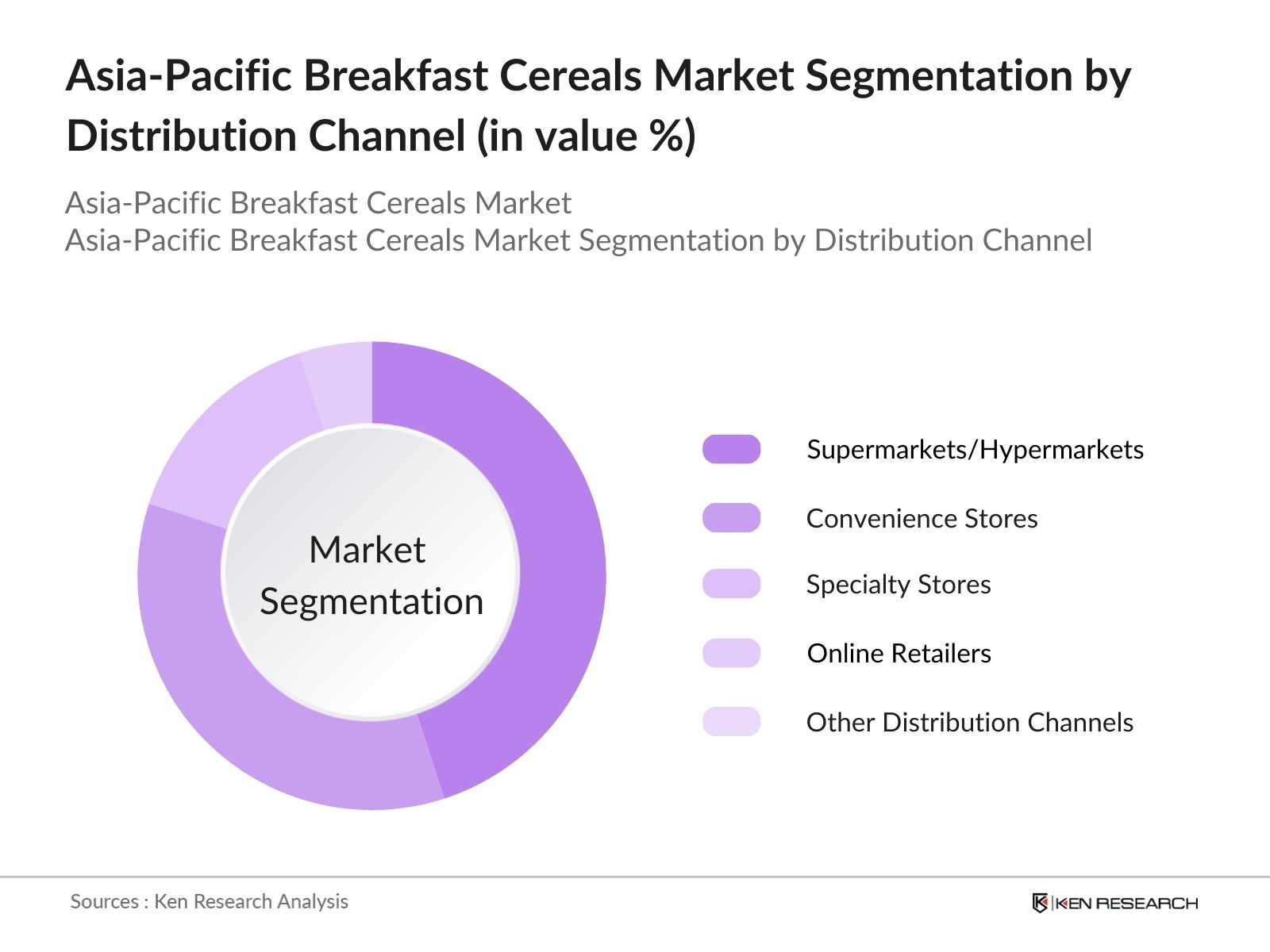 Asia-Pacific Breakfast Cereals Market Segmentation by Distribution Channel (in value %)

Asia-Pacific Breakfast Cereals Market
Asia-Pacific Breakfast Cereals Market Segmentation by Distribution Channel

Market Segmentation

Supermarkets/Hypermarkets
Convenience Stores
Specialty Stores
Online Retailers
Other Distribution Channels

Sources : Ken Research Analysis

KEN RESEARCH